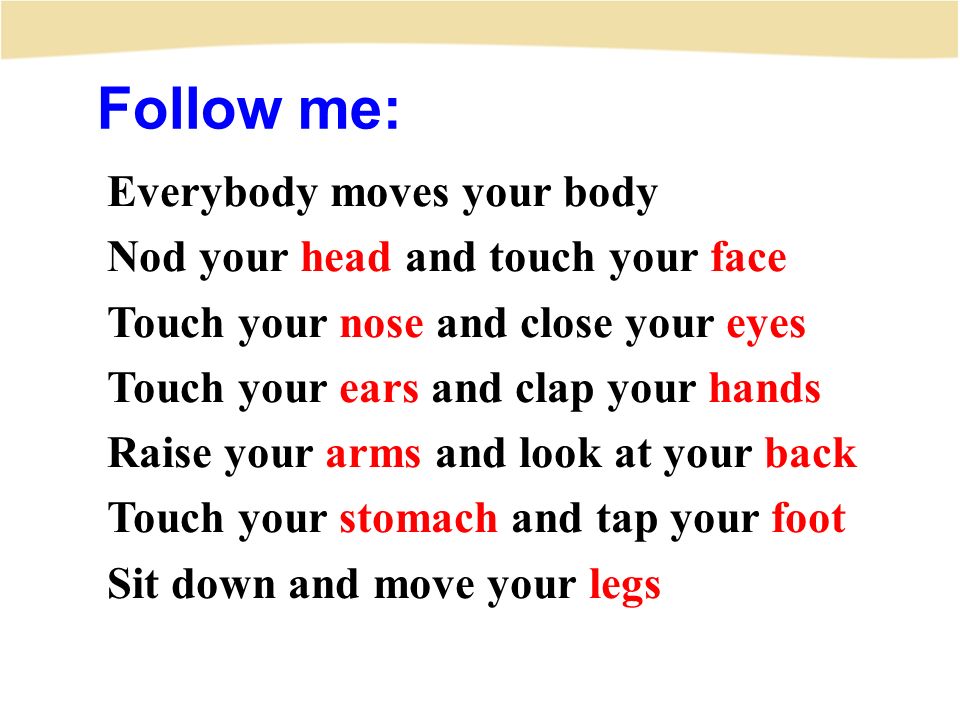 Follow me:

Everybody moves your body
Nod your head and touch your face
Touch your nose and close your eyes
Touch your ears and clap your hands
Raise your arms and look at your back
Touch your stomach and tap your foot
Sit down and move your legs